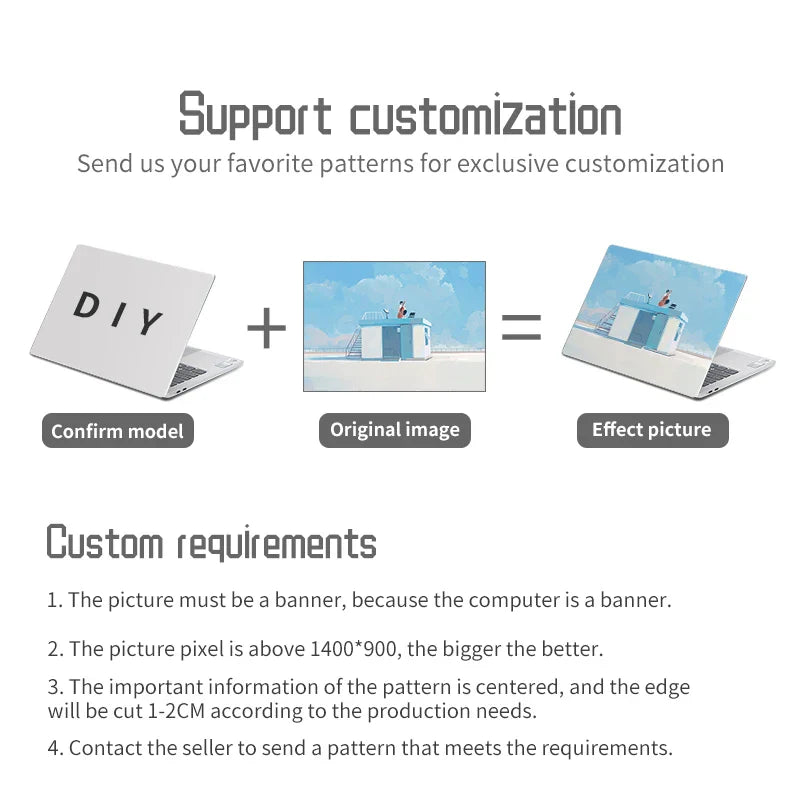 Support customization
Send us your favorite patterns for exclusive customization

DIY

+

=

Confirm model

Original image

Effect picture

Custom requirements

1. The picture must be a banner, because the computer is a banner.

2. The picture pixel is above 1400*900, the bigger the better.

3. The important information of the pattern is centered, and the edge will be cut 1-2CM according to the production needs.

4. Contact the seller to send a pattern that meets the requirements.